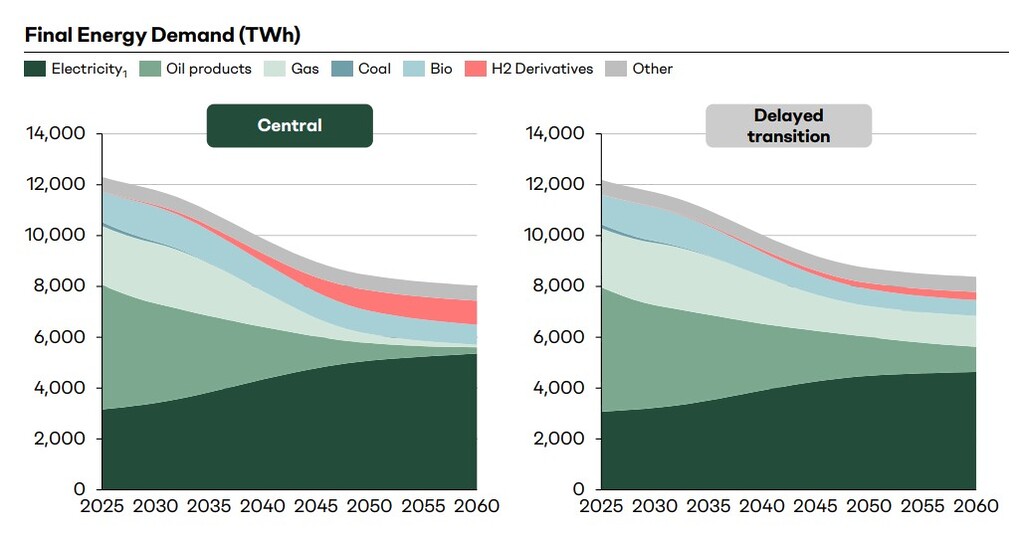 Final Energy Demand (TWh)

Electricity$_1$ Oil products Gas Coal Bio H2 Derivatives Other

Central

14,000
12,000
10,000
8,000
6,000
4,000
2,000
0

2025 2030 2035 2040 2045 2050 2055 2060

Delayed transition

14,000
12,000
10,000
8,000
6,000
4,000
2,000
0

2025 2030 2035 2040 2045 2050 2055 2060